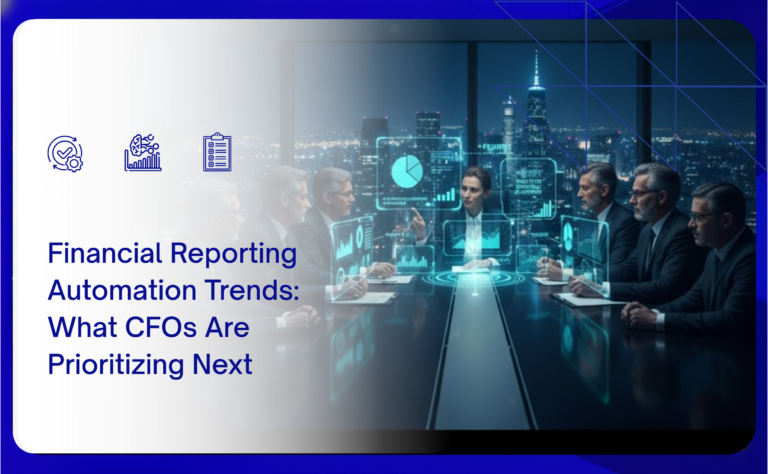 Financial Reporting Automation Trends: What CFOs Are Prioritizing Next